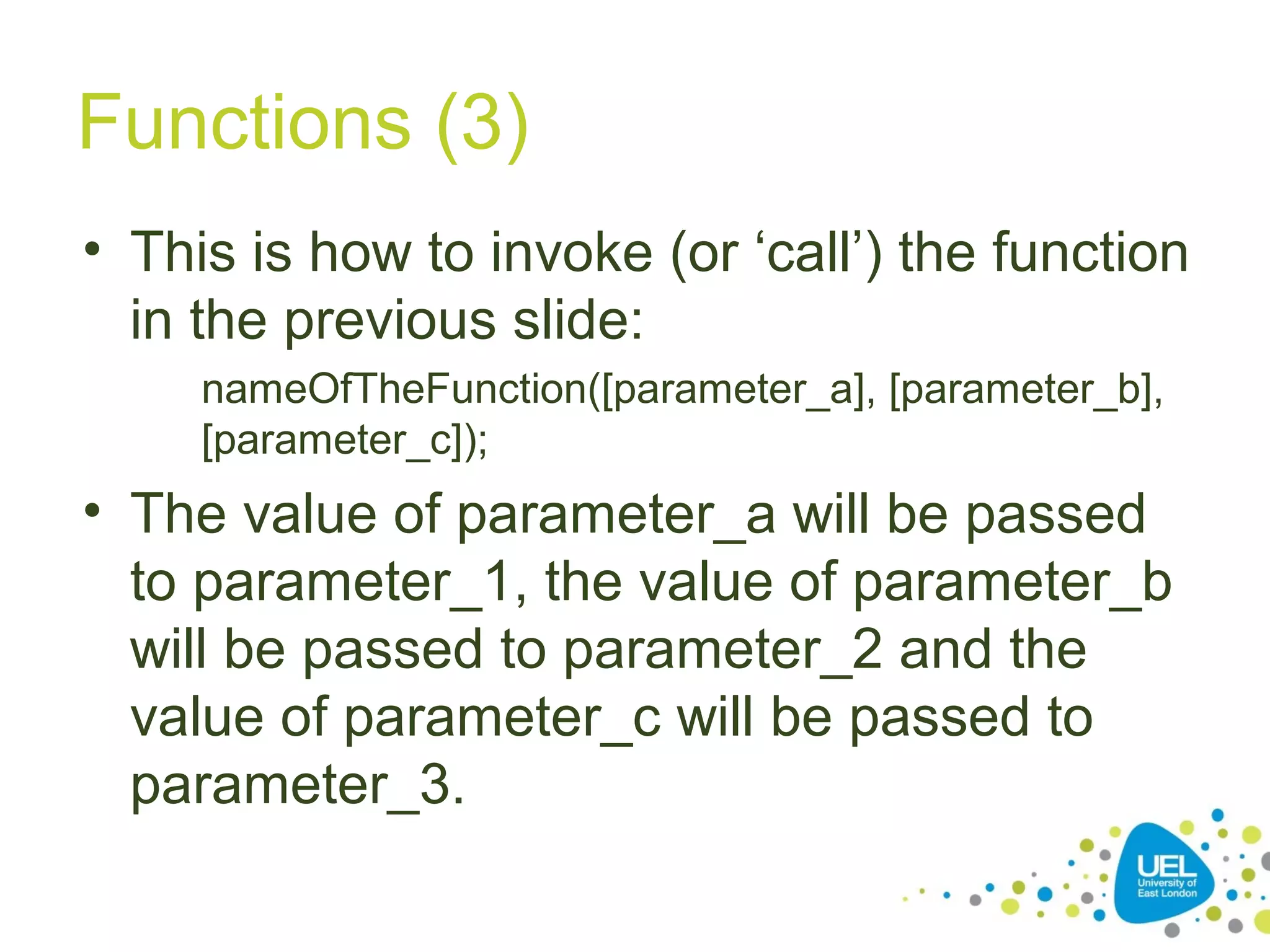 Functions (3)

• This is how to invoke (or ‘call’) the function in the previous slide:

nameOfTheFunction([parameter_a], [parameter_b], [parameter_c]);

• The value of parameter_a will be passed to parameter_1, the value of parameter_b will be passed to parameter_2 and the value of parameter_c will be passed to parameter_3.

UEL
University of
East London